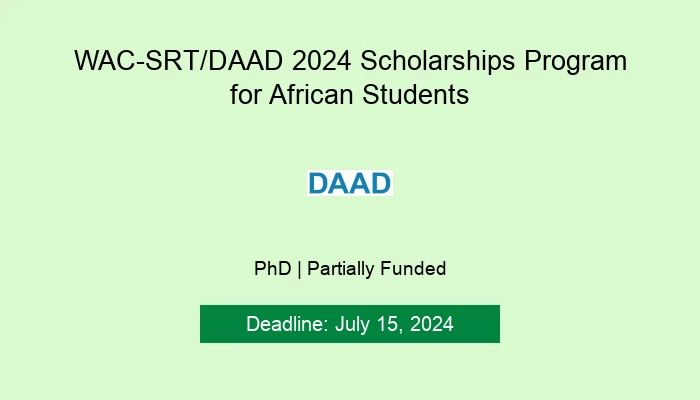 WAC-SRT/DAAD 2024 Scholarships Program for African Students

DAAD

PhD | Partially Funded

Deadline: July 15, 2024